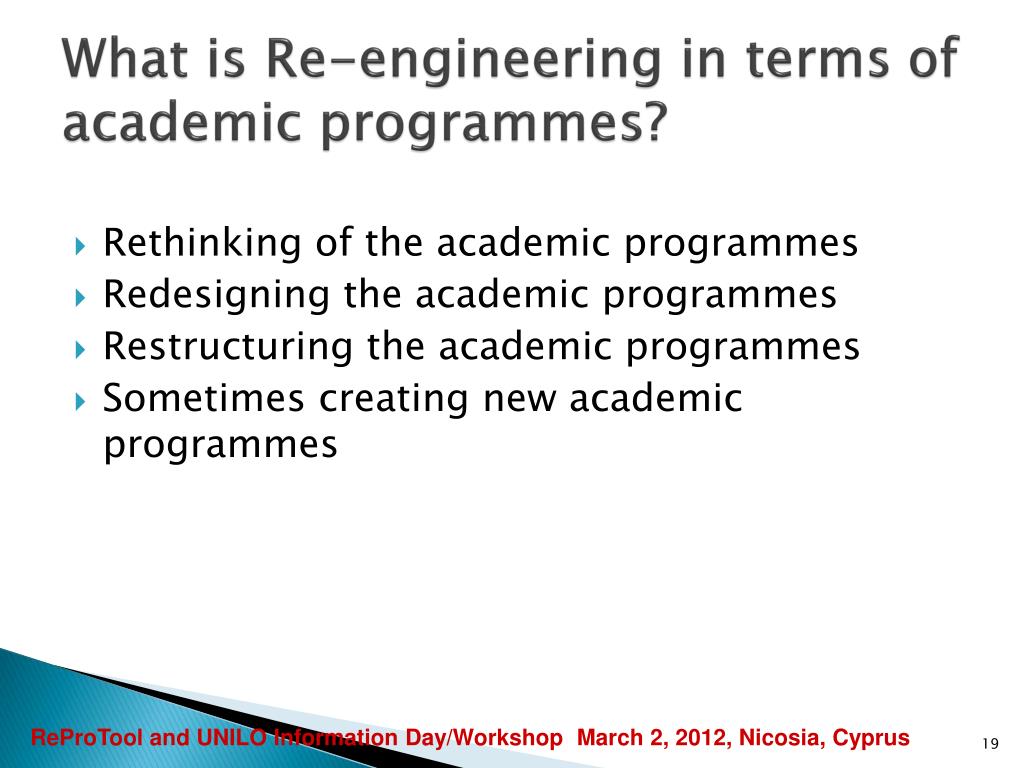 What is Re-engineering in terms of academic programmes?

Rethinking of the academic programmes
Redesigning the academic programmes
Restructuring the academic programmes
Sometimes creating new academic programmes

ReProTool and UNILO Information Day/Workshop March 2, 2012, Nicosia, Cyprus

19